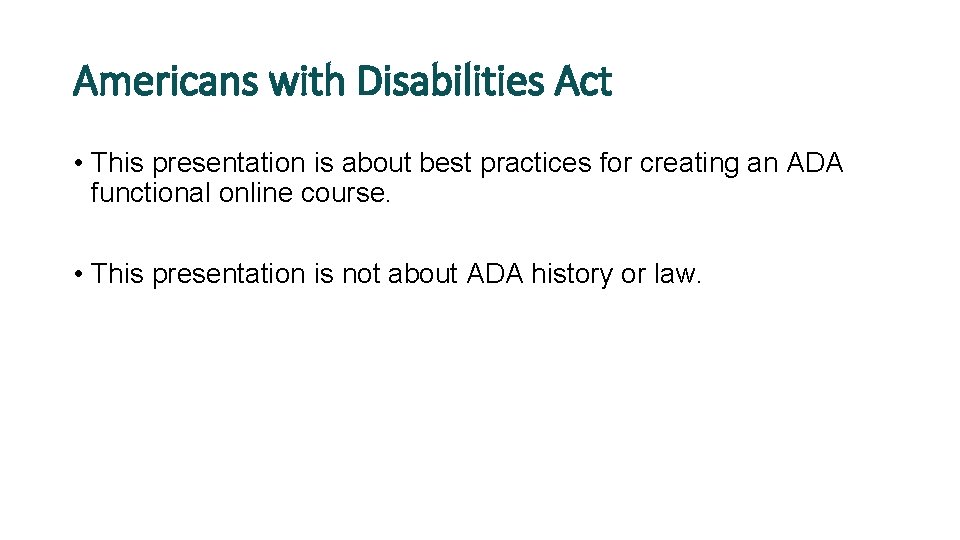 Americans with Disabilities Act

• This presentation is about best practices for creating an ADA functional online course.

• This presentation is not about ADA history or law.